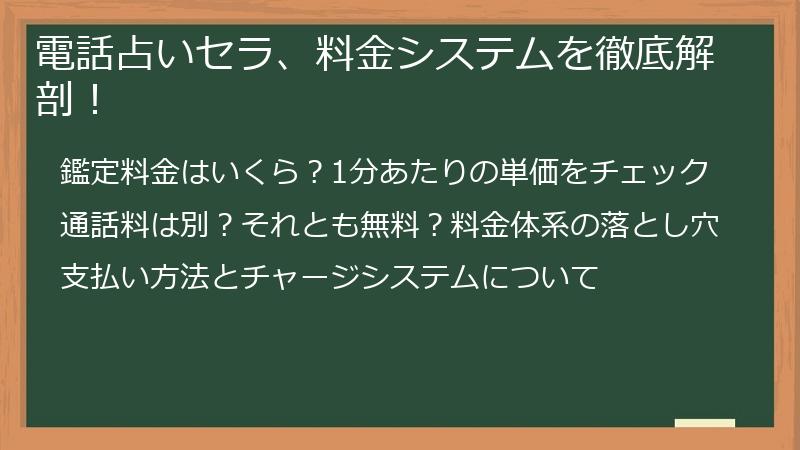 電話占いセラ、料金システムを徹底解剖！

鑑定料金はいくら？1分あたりの単価をチェック

通話料は別？それとも無料？料金体系の落とし穴

支払い方法とチャージシステムについて